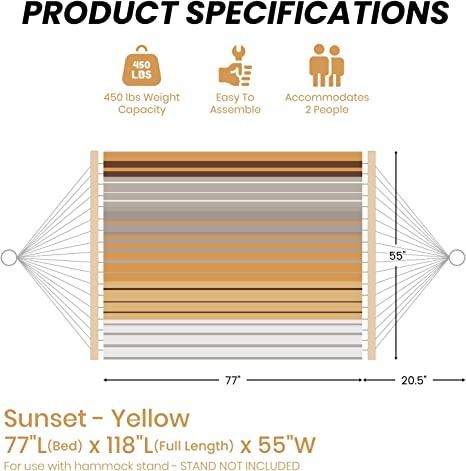 PRODUCT SPECIFICATIONS

450 LBS

450 lbs Weight Capacity

Easy To Assemble

Accommodates 2 People

55"

77"

20.5"

Sunset - Yellow

77"L(Bed) x 118"L(Full Length) x 55"W

For use with hammock stand - STAND NOT INCLUDED